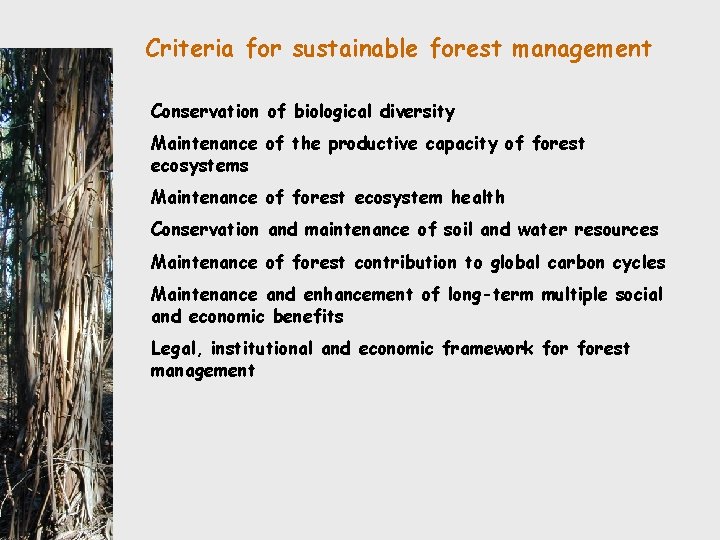 Criteria for sustainable forest management

Conservation of biological diversity

Maintenance of the productive capacity of forest ecosystems

Maintenance of forest ecosystem health

Conservation and maintenance of soil and water resources

Maintenance of forest contribution to global carbon cycles

Maintenance and enhancement of long-term multiple social and economic benefits

Legal, institutional and economic framework for forest management